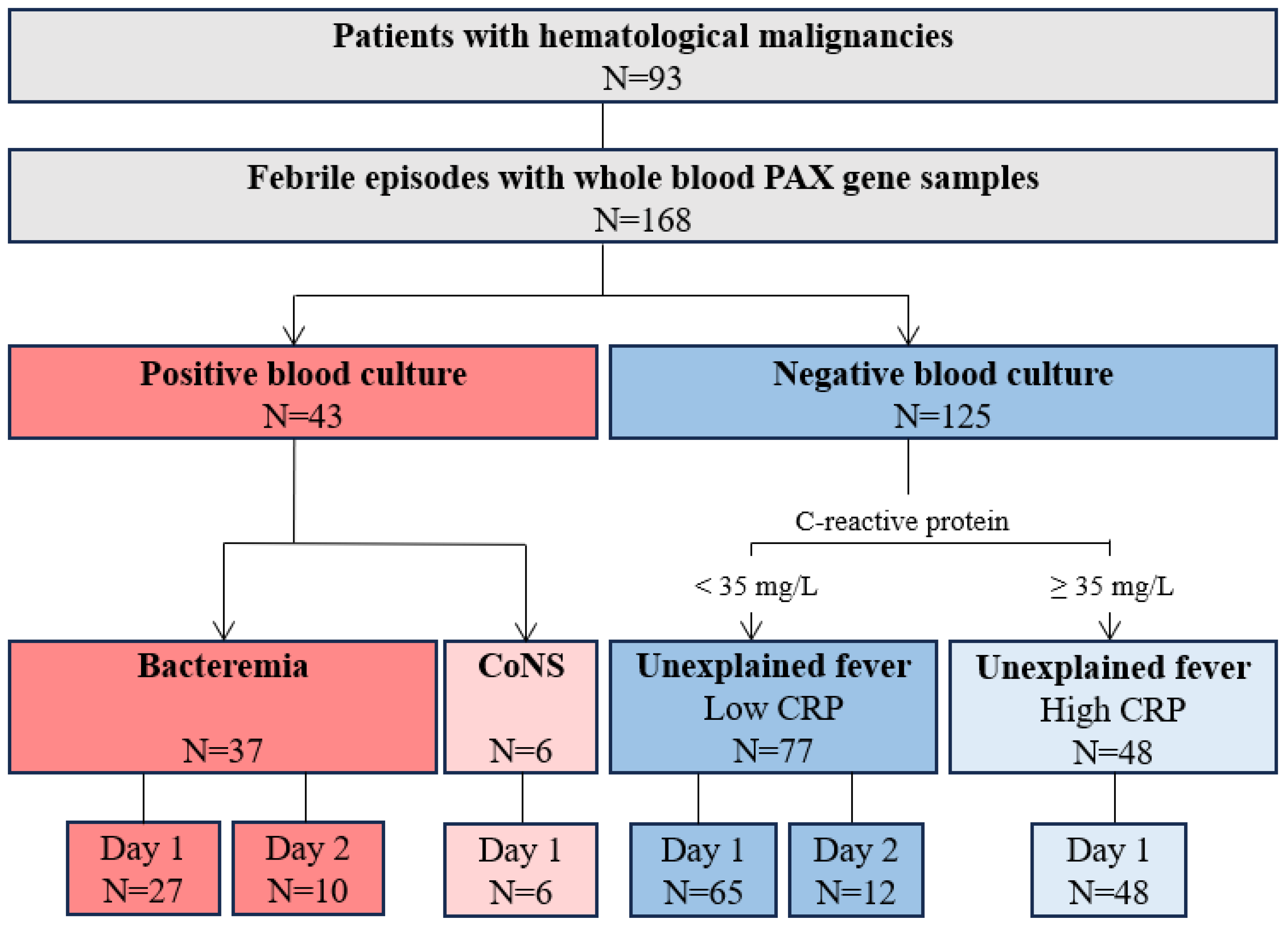 Patients with hematological malignancies
N=93

Febrile episodes with whole blood PAX gene samples
N=168

Positive blood culture
N=43

Negative blood culture
N=125

C-reactive protein

< 35 mg/L

≥ 35 mg/L

Bacteremia
N=37

CoNS
N=6

Unexplained fever
Low CRP
N=77

Unexplained fever
High CRP
N=48

Day 1
N=27

Day 2
N=10

Day 1
N=6

Day 1
N=65

Day 2
N=12

Day 1
N=48